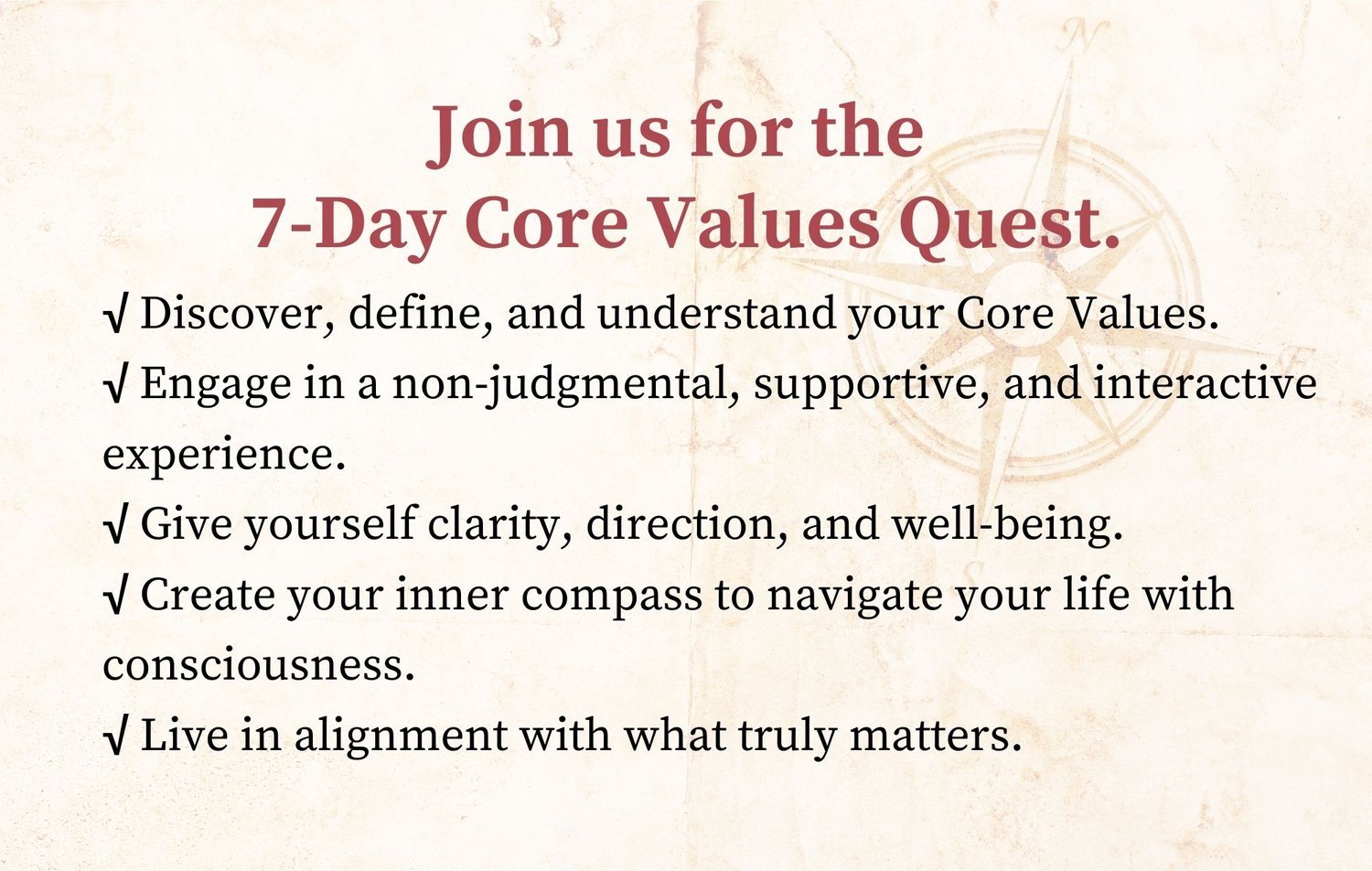 Join us for the
7-Day Core Values Quest.

√ Discover, define, and understand your Core Values.
√ Engage in a non-judgmental, supportive, and interactive experience.
√ Give yourself clarity, direction, and well-being.
√ Create your inner compass to navigate your life with consciousness.
√ Live in alignment with what truly matters.